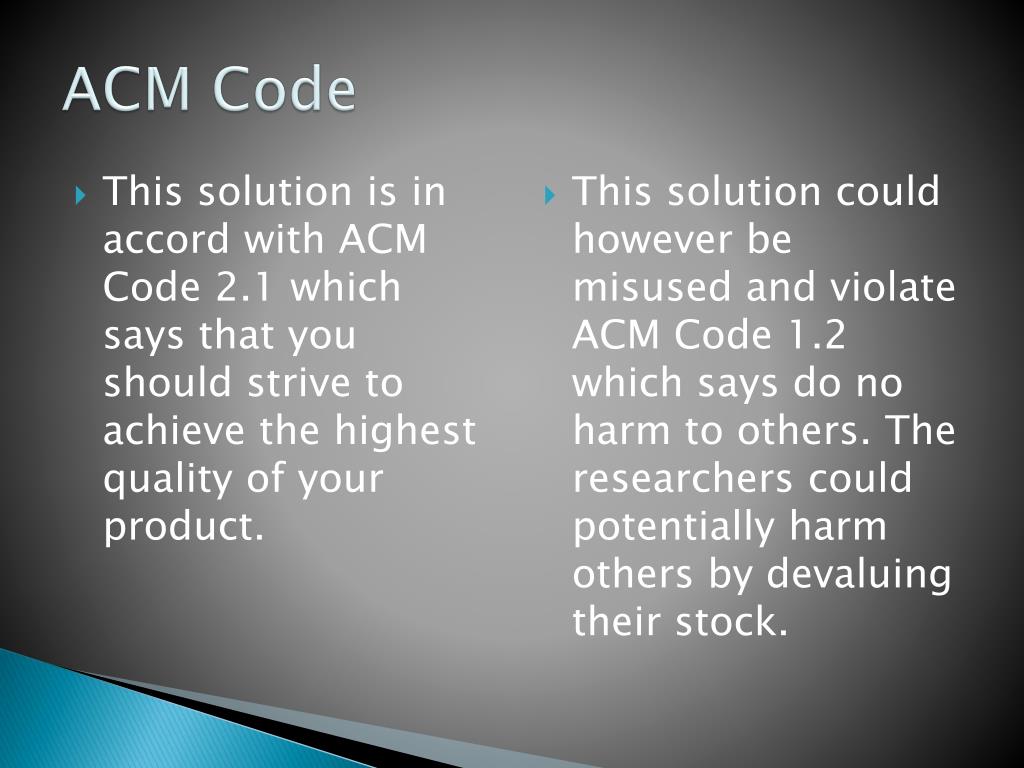 ACM Code

This solution is in accord with ACM Code 2.1 which says that you should strive to achieve the highest quality of your product.

This solution could however be misused and violate ACM Code 1.2 which says do no harm to others. The researchers could potentially harm others by devaluing their stock.